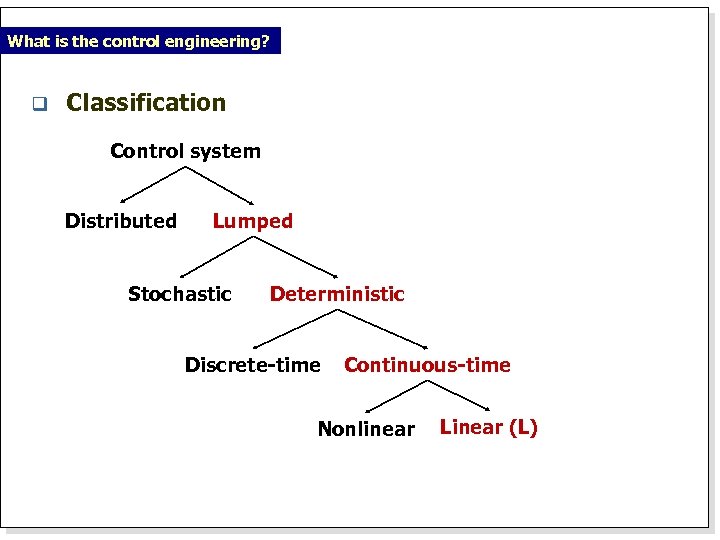 What is the control engineering?

Classification

Control system

Distributed Lumped

Stochastic Deterministic

Discrete-time Continuous-time

Nonlinear Linear (L)